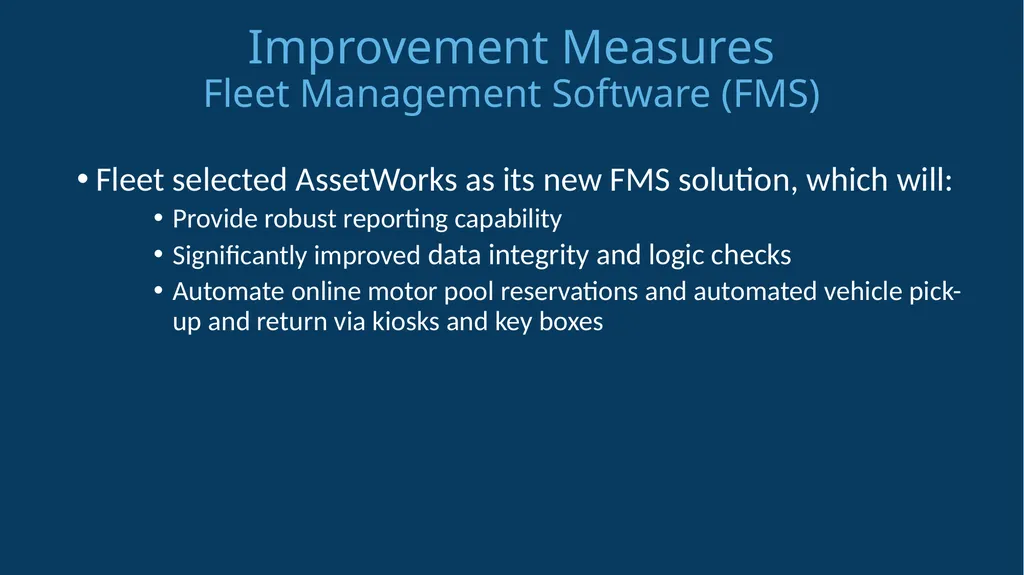 Improvement Measures
Fleet Management Software (FMS)

• Fleet selected AssetWorks as its new FMS solution, which will:
  • Provide robust reporting capability
  • Significantly improved data integrity and logic checks
  • Automate online motor pool reservations and automated vehicle pick-up and return via kiosks and key boxes